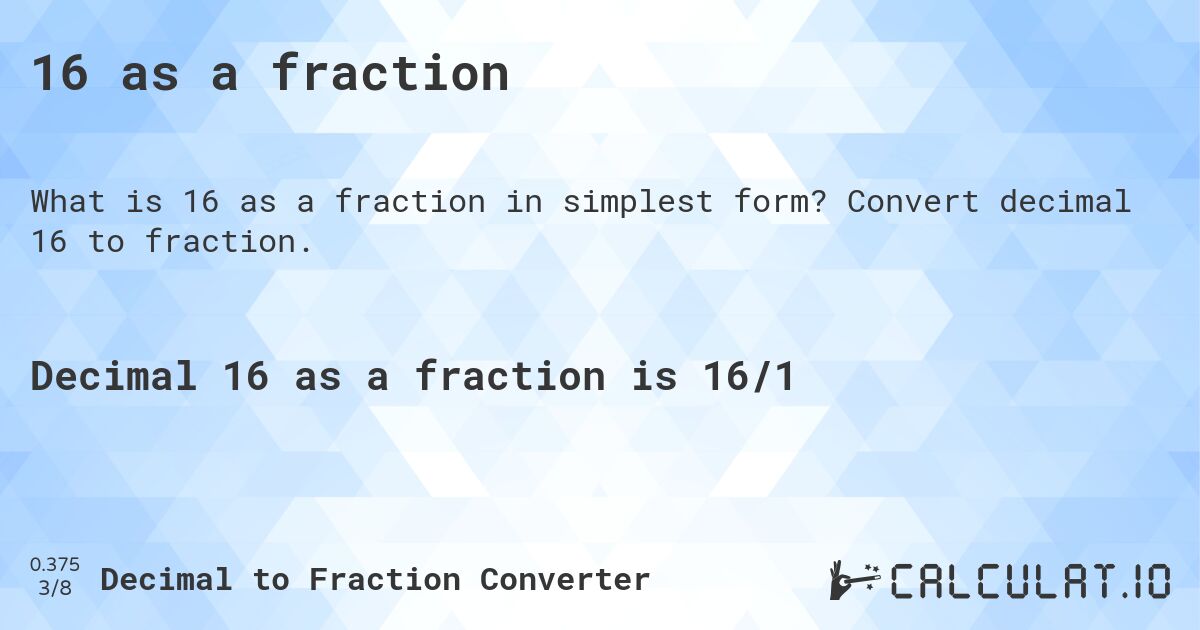 16 as a fraction

What is 16 as a fraction in simplest form? Convert decimal 16 to fraction.

Decimal 16 as a fraction is 16/1

0.375
3/8

Decimal to Fraction Converter

CALCULAT.IO